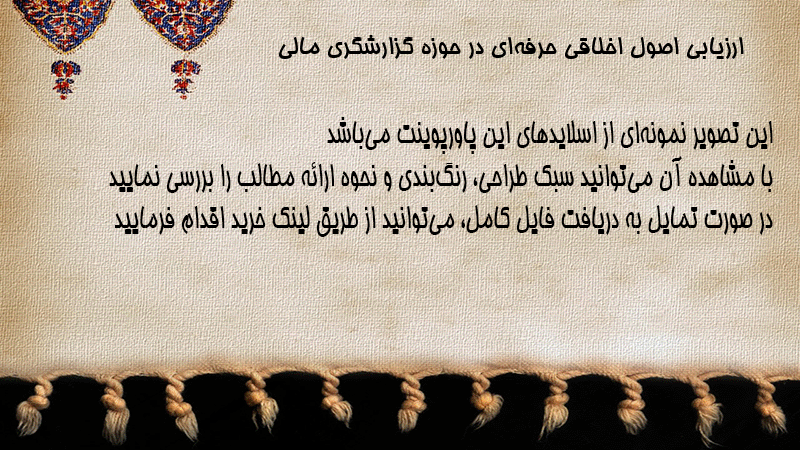 ارزیابی اصول اخلاقی حرفه‌ای در حوزه گزارشگری مالی

این تصویر نمونه‌ای از اسلایدهای این پاورپوینت می‌باشد
با مشاهده آن می‌توانید سبک طراحی، رنگ‌بندی و نحوه ارائه مطالب را بررسی نمایید
در صورت تمایل به دریافت فایل کامل، می‌توانید از طریق لینک خرید اقدام فرمایید